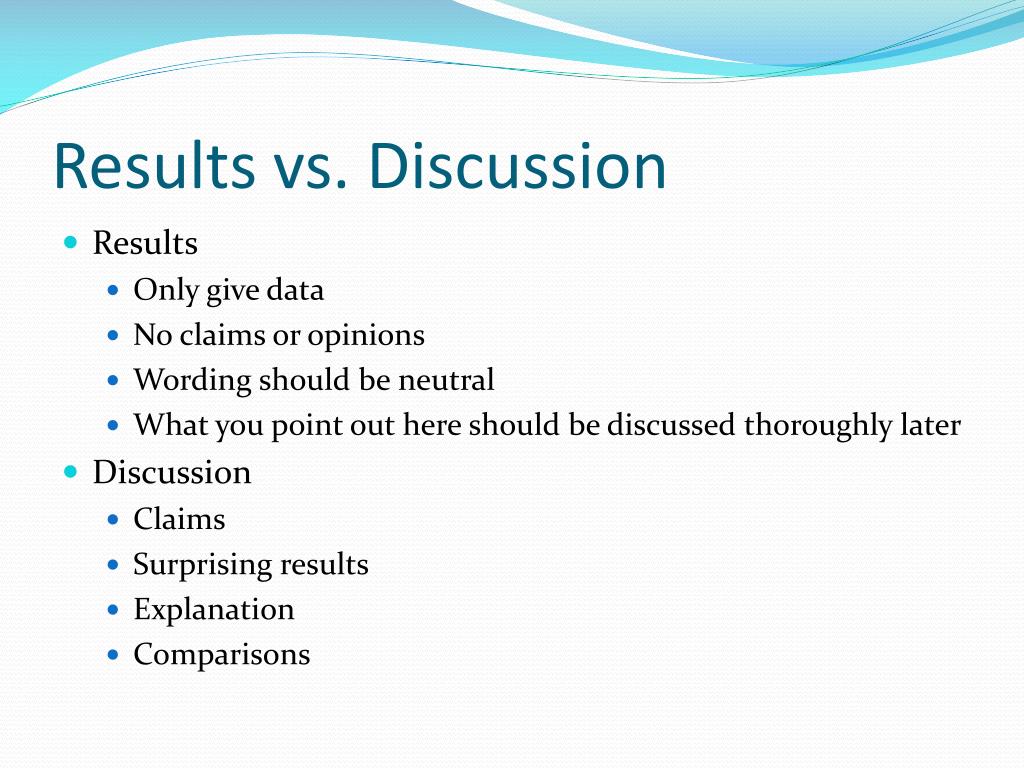 Results vs. Discussion

- Results
  - Only give data
  - No claims or opinions
  - Wording should be neutral
  - What you point out here should be discussed thoroughly later
- Discussion
  - Claims
  - Surprising results
  - Explanation
  - Comparisons